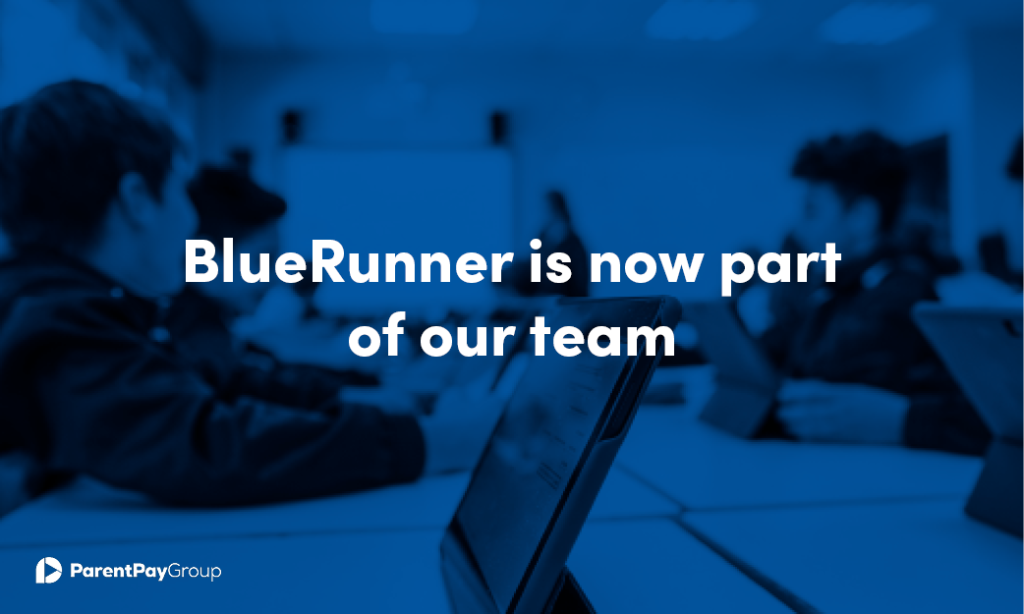 BlueRunner is now part of our team

ParentPayGroup